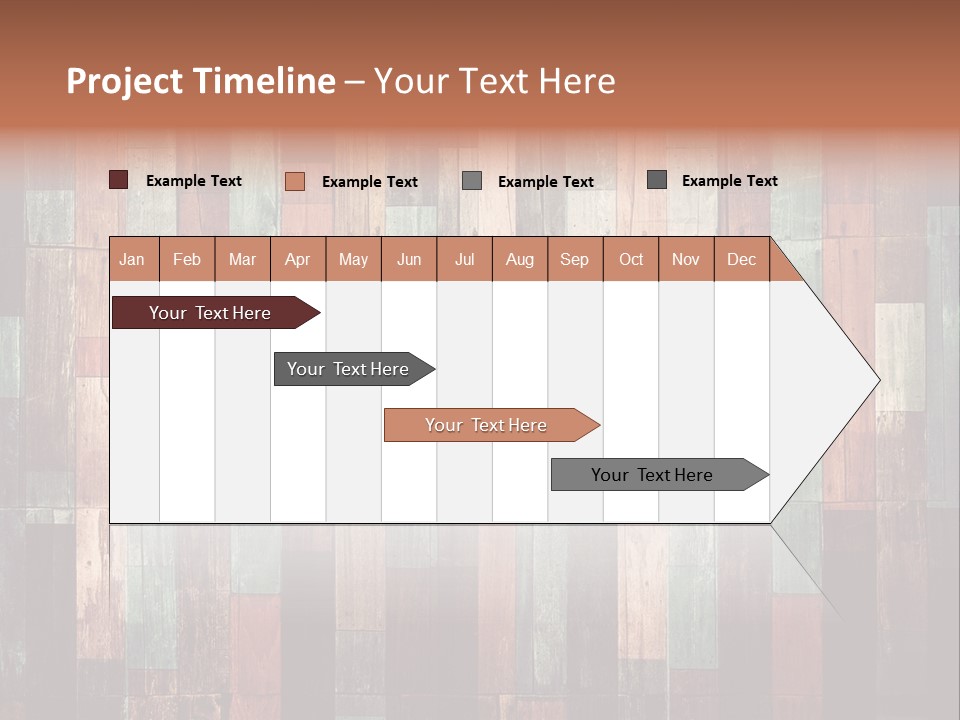 Project Timeline – Your Text Here

Example Text
Example Text
Example Text
Example Text

| Jan | Feb | Mar | Apr | May | Jun | Jul | Aug | Sep | Oct | Nov | Dec |
|---|---|---|---|---|---|---|---|---|---|---|---|

Your Text Here

Your Text Here

Your Text Here

Your Text Here